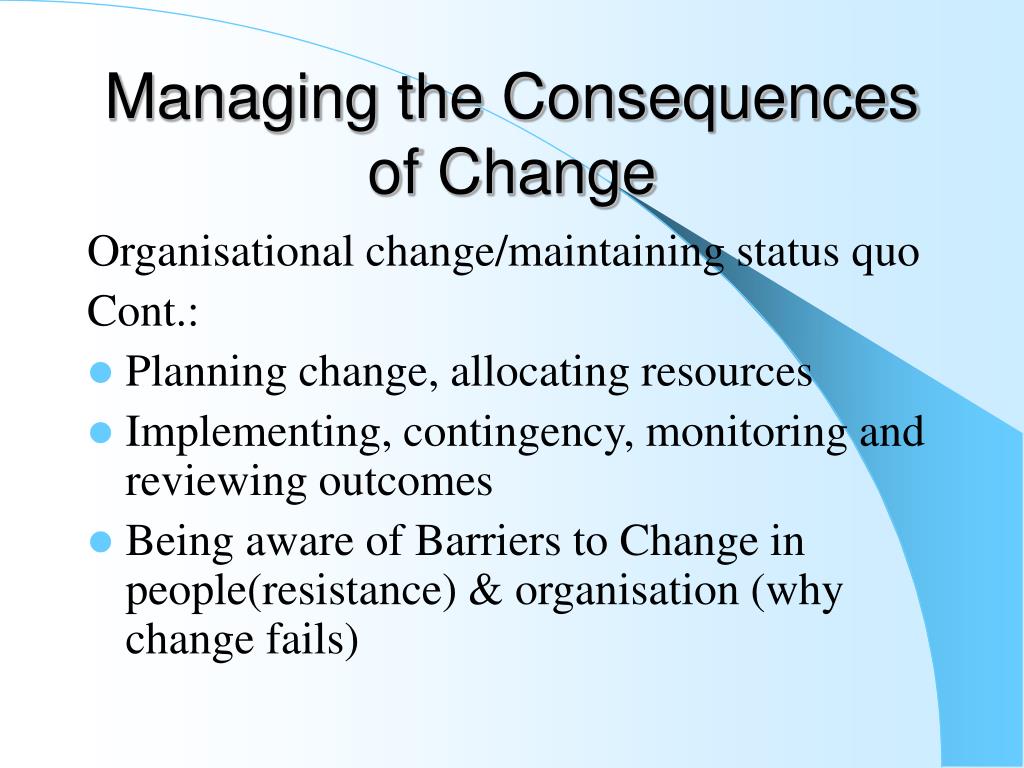 Managing the Consequences of Change

Organisational change/maintaining status quo

Cont.:

- Planning change, allocating resources
- Implementing, contingency, monitoring and reviewing outcomes
- Being aware of Barriers to Change in people(resistance) & organisation (why change fails)